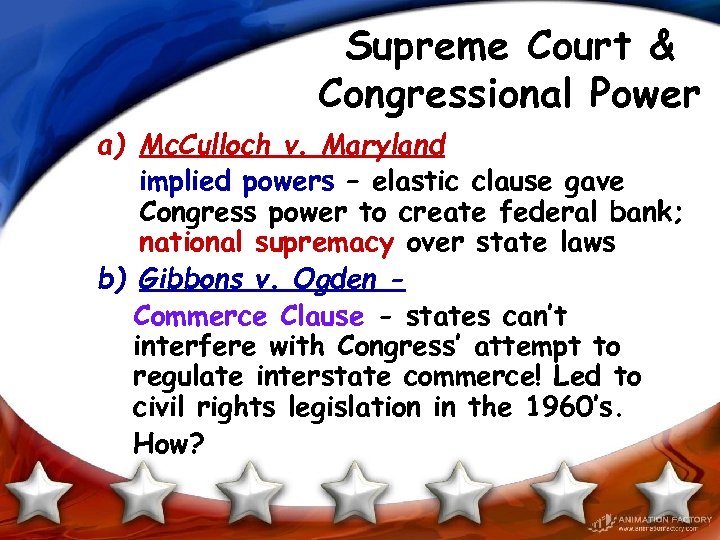 Supreme Court & Congressional Power

a) McCulloch v. Maryland
implied powers – elastic clause gave Congress power to create federal bank; national supremacy over state laws

b) Gibbons v. Ogden -
Commerce Clause - states can't interfere with Congress' attempt to regulate interstate commerce! Led to civil rights legislation in the 1960's.
How?

ANIMATION FACTORY
www.animationfactory.com